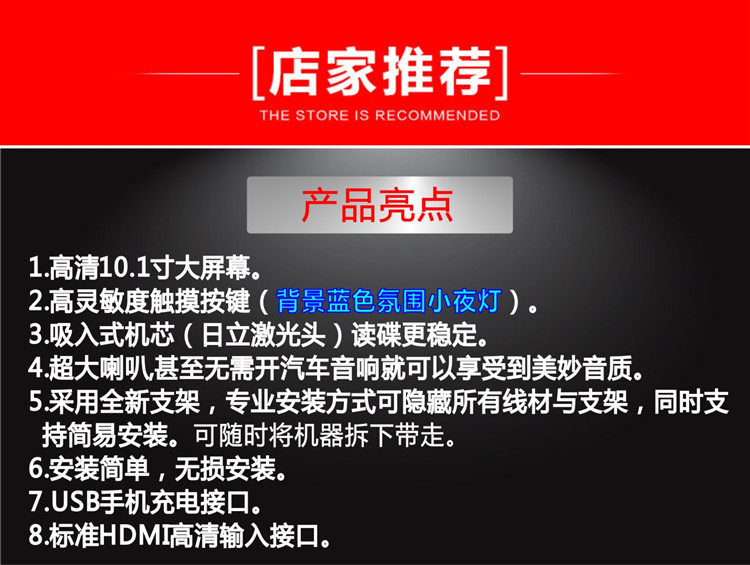 [店家推荐]

THE STORE IS RECOMMENDED

产品亮点

1.高清10.1寸大屏幕。
2.高灵敏度触摸按键（背景蓝色氛围小夜灯）。
3.吸入式机芯（日立激光头）读碟更稳定。
4.超大喇叭甚至无需开汽车音响就可以享受到美妙音质。
5.采用全新支架，专业安装方式可隐藏所有线材与支架，同时支持简易安装。可随时将机器拆下带走。
6.安装简单，无损安装。
7.USB手机充电接口。
8.标准HDMI高清输入接口。